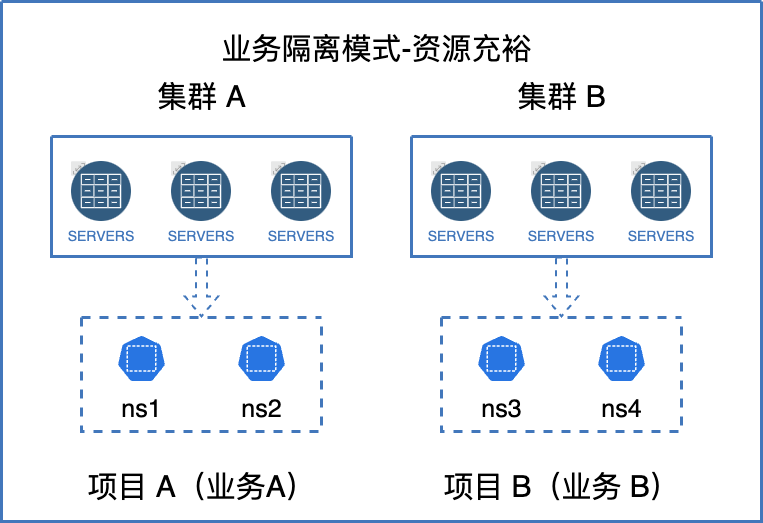 业务隔离模式-资源充裕

集群 A

SERVERS SERVERS SERVERS

ns1 ns2

项目 A（业务A）

集群 B

SERVERS SERVERS SERVERS

ns3 ns4

项目 B（业务 B）